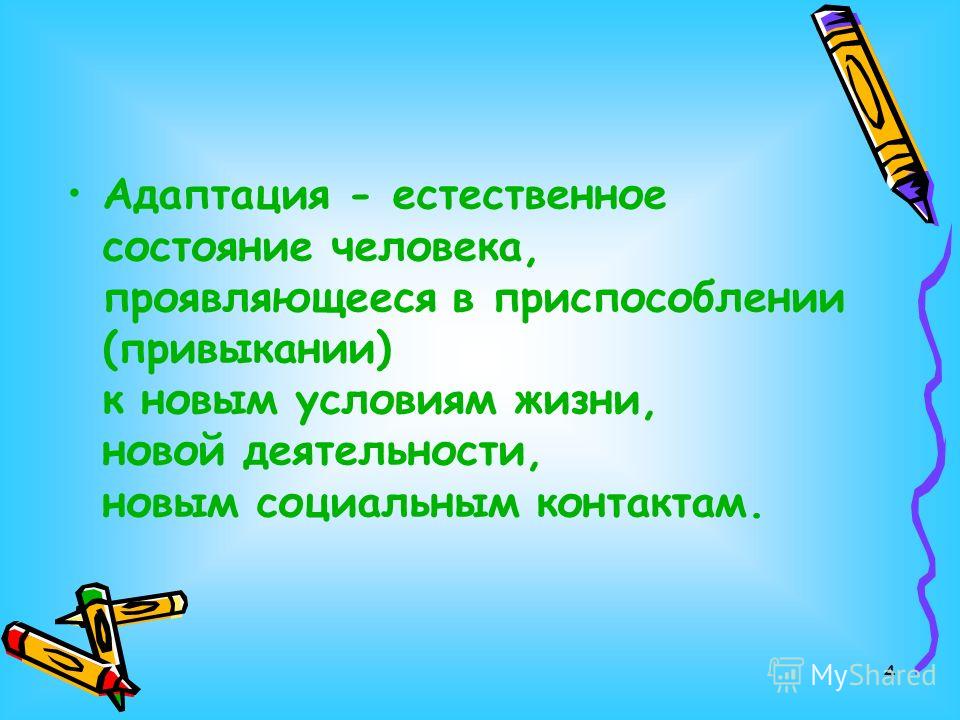 • Адаптация - естественное состояние человека, проявляющееся в приспособлении (привыкании)
к новым условиям жизни,
новой деятельности,
новым социальным контактам.

4

MyShared